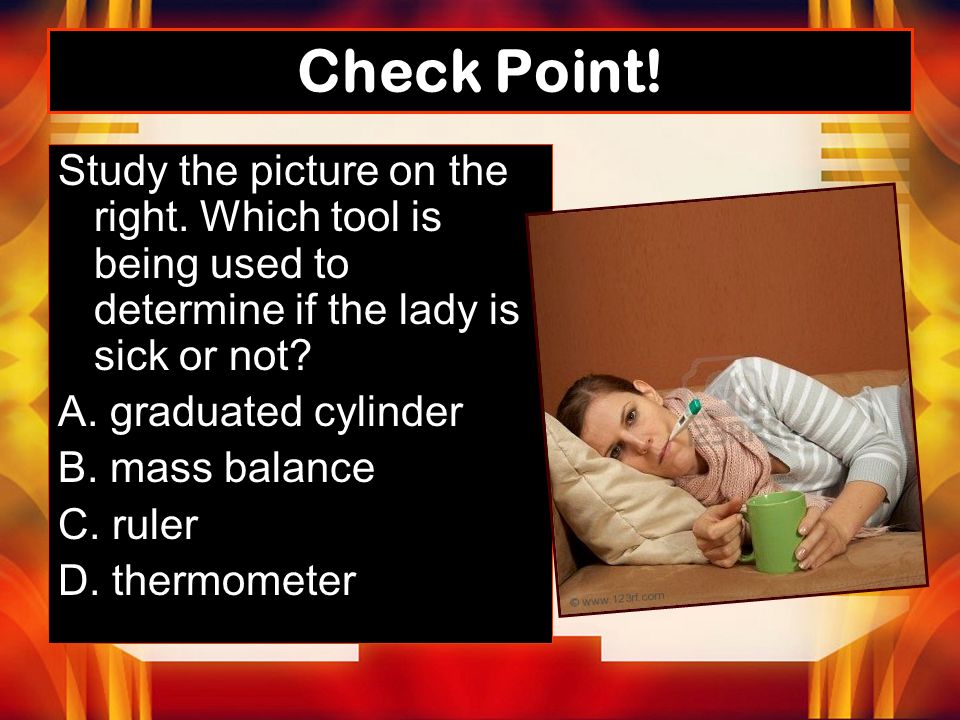 Check Point!

Study the picture on the right. Which tool is being used to determine if the lady is sick or not?

A. graduated cylinder
B. mass balance
C. ruler
D. thermometer

© www.123rf.com